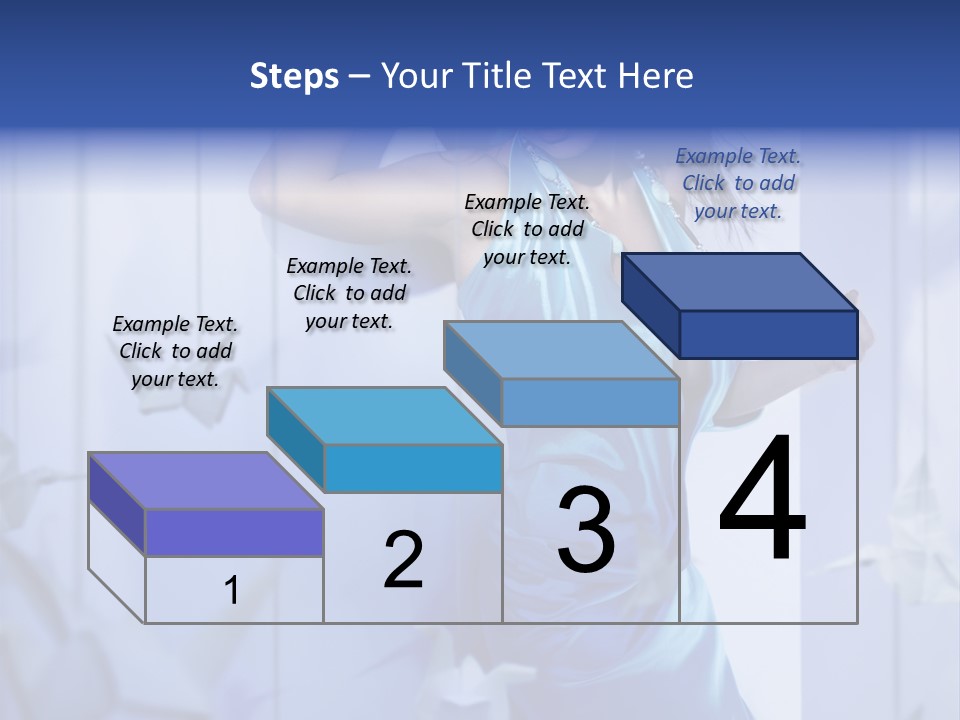 Steps – Your Title Text Here

Example Text. Click to add your text.

Example Text. Click to add your text.

Example Text. Click to add your text.

Example Text. Click to add your text.

1

2

3

4